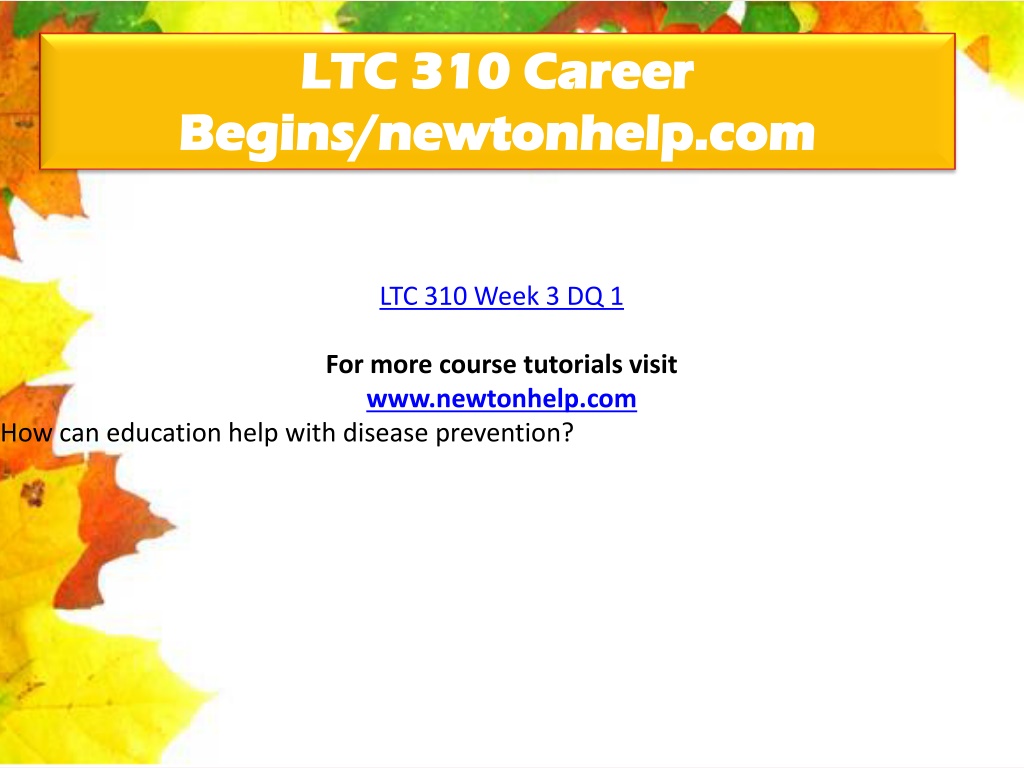 LTC 310 Career Begins/newtonhelp.com

LTC 310 Week 3 DQ 1

For more course tutorials visit
www.newtonhelp.com
How can education help with disease prevention?